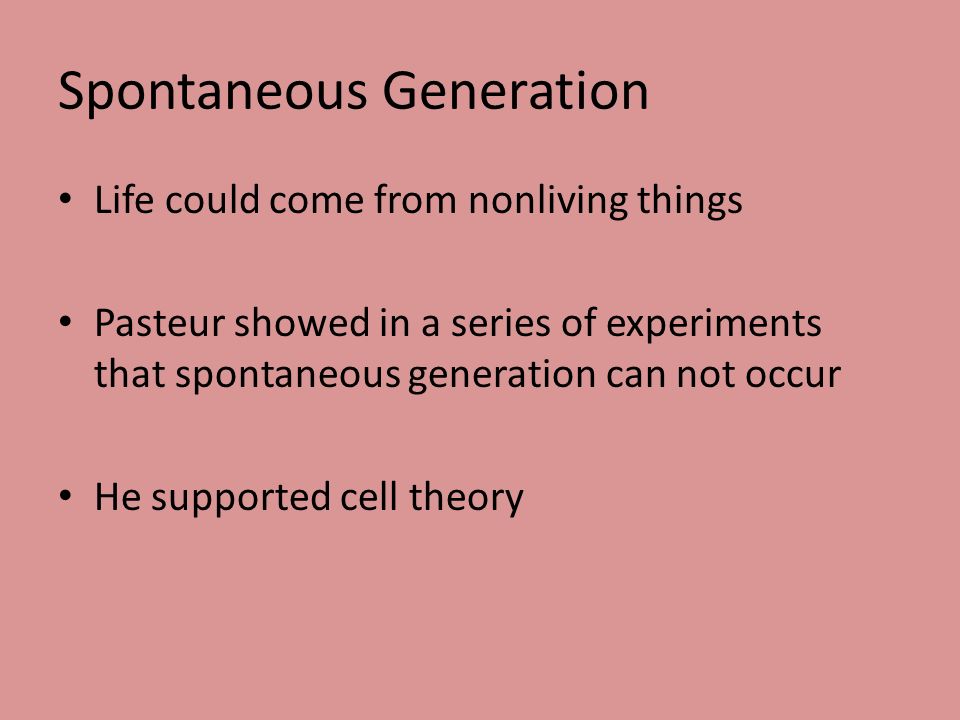 Spontaneous Generation

• Life could come from nonliving things

• Pasteur showed in a series of experiments that spontaneous generation can not occur

• He supported cell theory